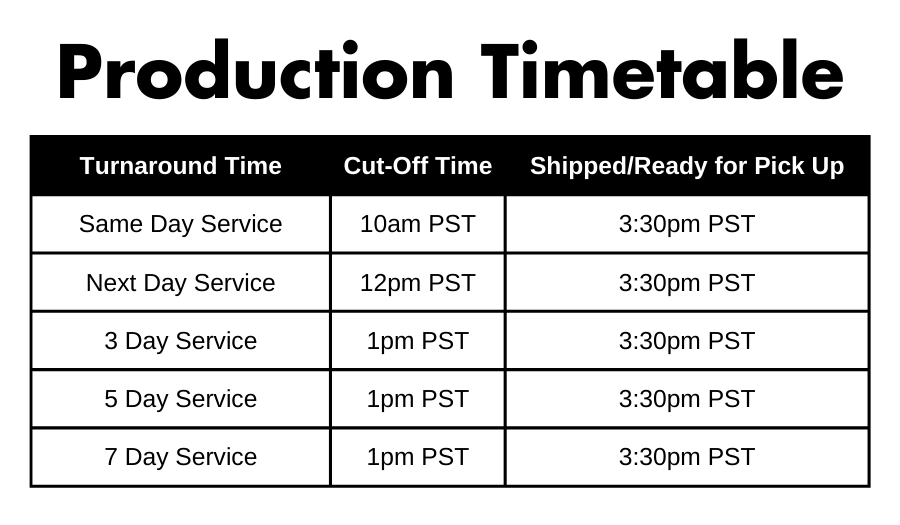 Production Timetable

| Turnaround Time | Cut-Off Time | Shipped/Ready for Pick Up |
|---|---|---|
| Same Day Service | 10am PST | 3:30pm PST |
| Next Day Service | 12pm PST | 3:30pm PST |
| 3 Day Service | 1pm PST | 3:30pm PST |
| 5 Day Service | 1pm PST | 3:30pm PST |
| 7 Day Service | 1pm PST | 3:30pm PST |